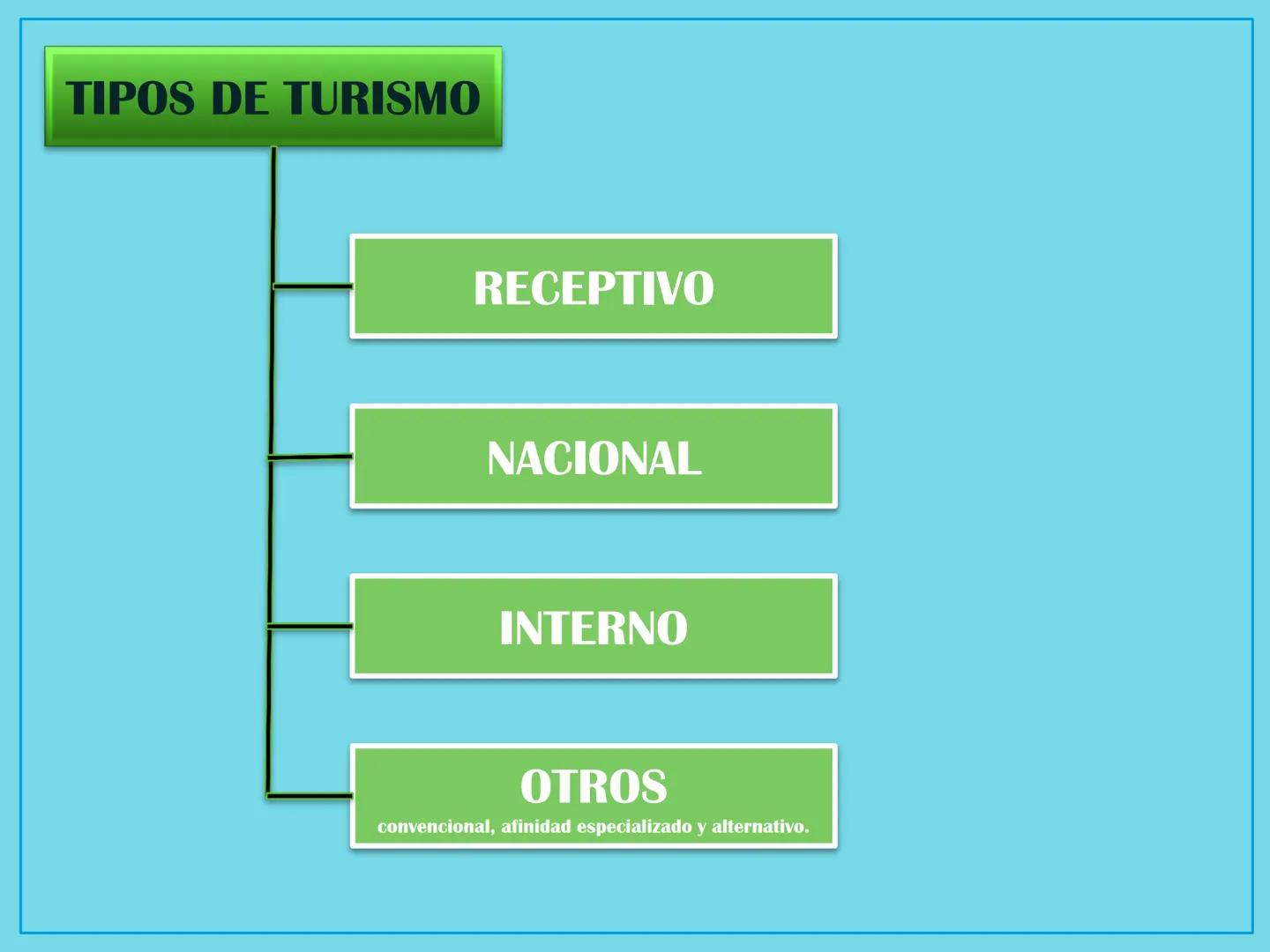 TIPOS DE TURISMO

RECEPTIVO

NACIONAL

INTERNO

OTROS
convencional, afinidad especializado y alternativo.